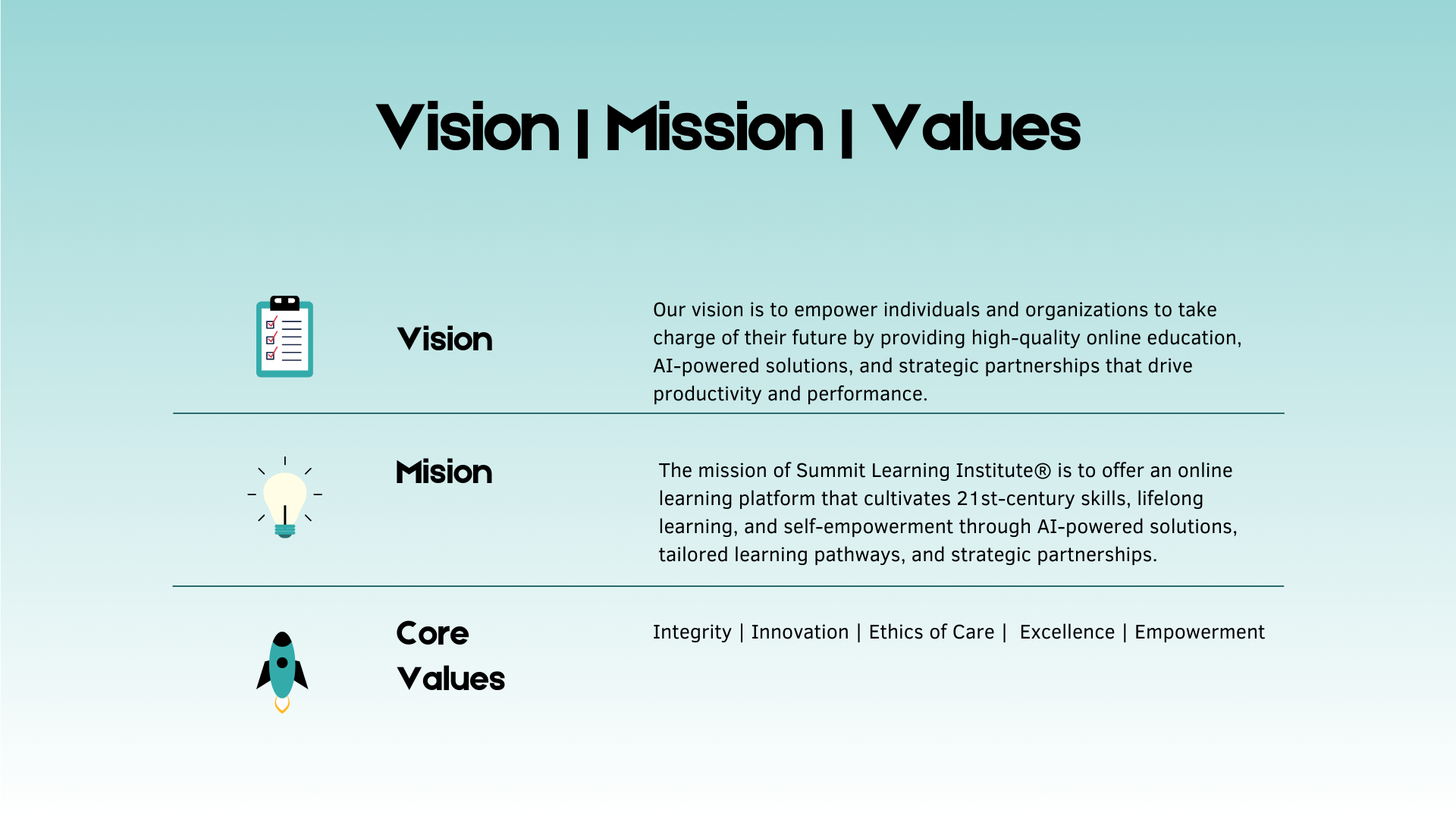 Vision | Mission | Values

Vision

Our vision is to empower individuals and organizations to take charge of their future by providing high-quality online education, AI-powered solutions, and strategic partnerships that drive productivity and performance.

Mision

The mission of Summit Learning Institute® is to offer an online learning platform that cultivates 21st-century skills, lifelong learning, and self-empowerment through AI-powered solutions, tailored learning pathways, and strategic partnerships.

Core Values

Integrity | Innovation | Ethics of Care | Excellence | Empowerment